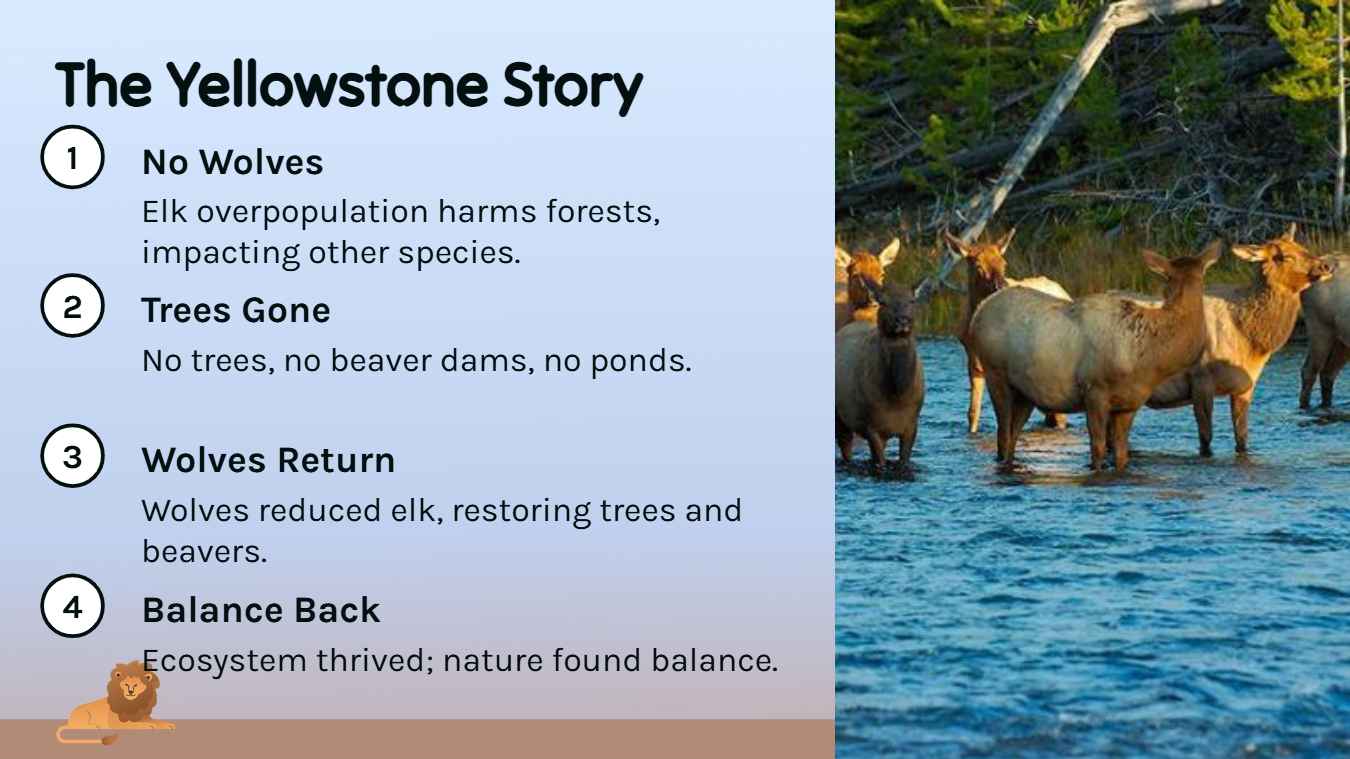 The Yellowstone Story

1

No Wolves

Elk overpopulation harms forests, impacting other species.

2

Trees Gone

No trees, no beaver dams, no ponds.

3

Wolves Return

Wolves reduced elk, restoring trees and beavers.

4

Balance Back

Ecosystem thrived; nature found balance.